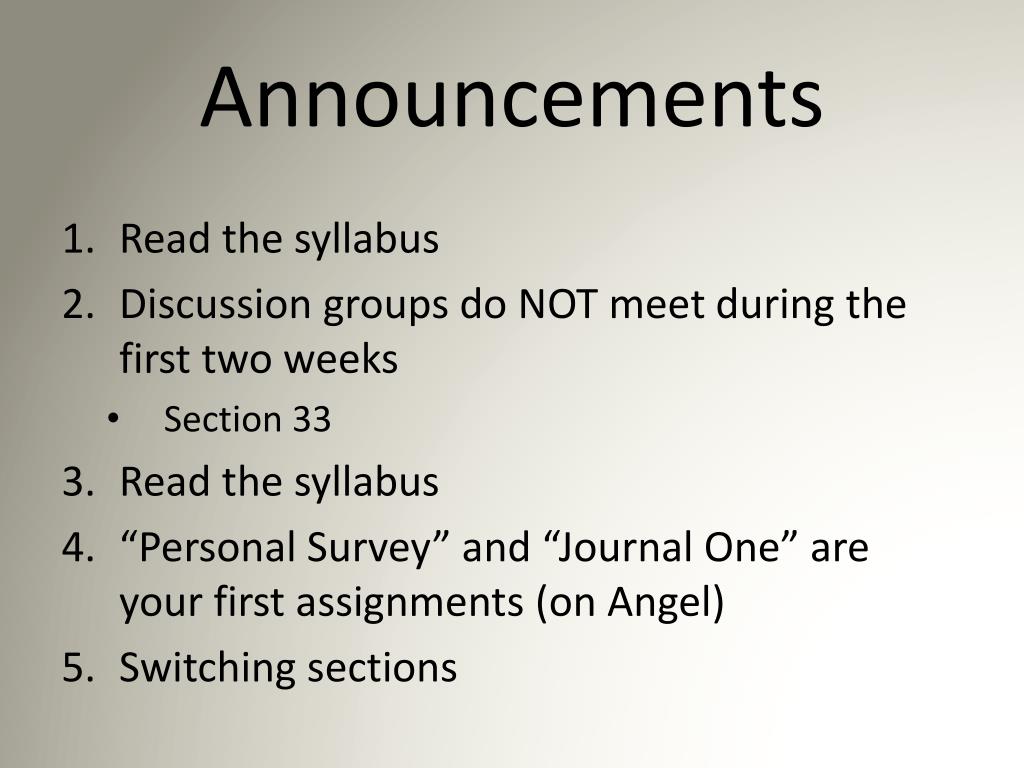 Announcements

1. Read the syllabus
2. Discussion groups do NOT meet during the first two weeks
   • Section 33
3. Read the syllabus
4. “Personal Survey” and “Journal One” are your first assignments (on Angel)
5. Switching sections